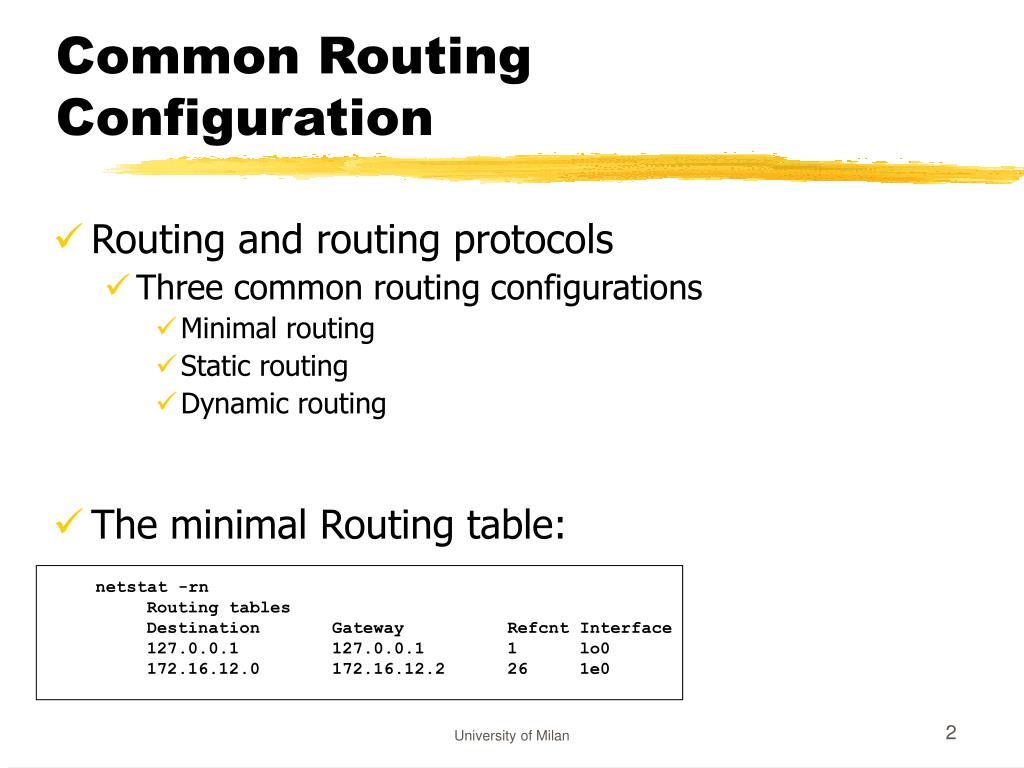 Common Routing Configuration

✓ Routing and routing protocols
✓ Three common routing configurations
✓ Minimal routing
✓ Static routing
✓ Dynamic routing

✓ The minimal Routing table:

netstat -rn
Routing tables

| Destination | Gateway | Refcnt | Interface |
|---|---|---|---|
| 127.0.0.1 | 127.0.0.1 | 1 | lo0 |
| 172.16.12.0 | 172.16.12.2 | 26 | le0 |

University of Milan

2